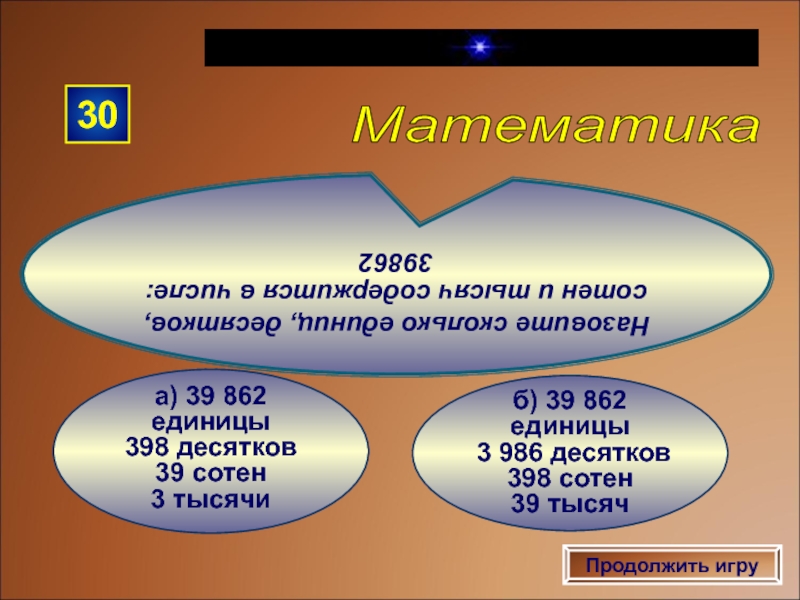 30

Математика

Назовите сколько единиц, десятков, сотен и тысяч содержится в числе: 39862

а) 39 862 единицы
398 десятков
39 сотен
3 тысячи

б) 39 862 единицы
3 986 десятков
398 сотен
39 тысяч

Продолжить игру